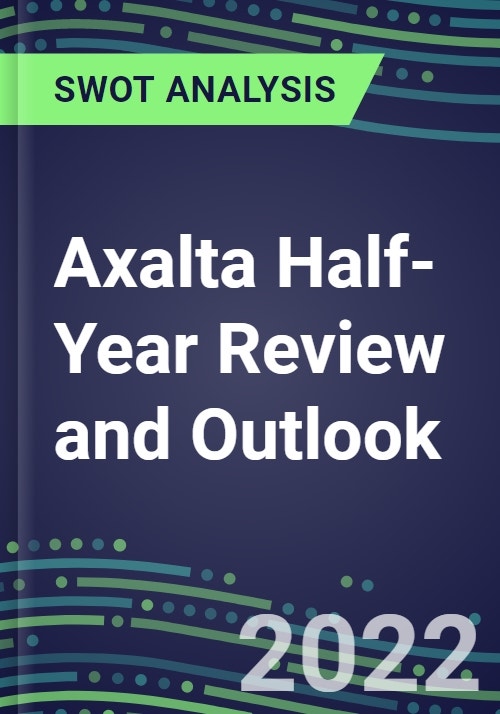 SWOT ANALYSIS

Axalta Half-Year Review and Outlook

2022